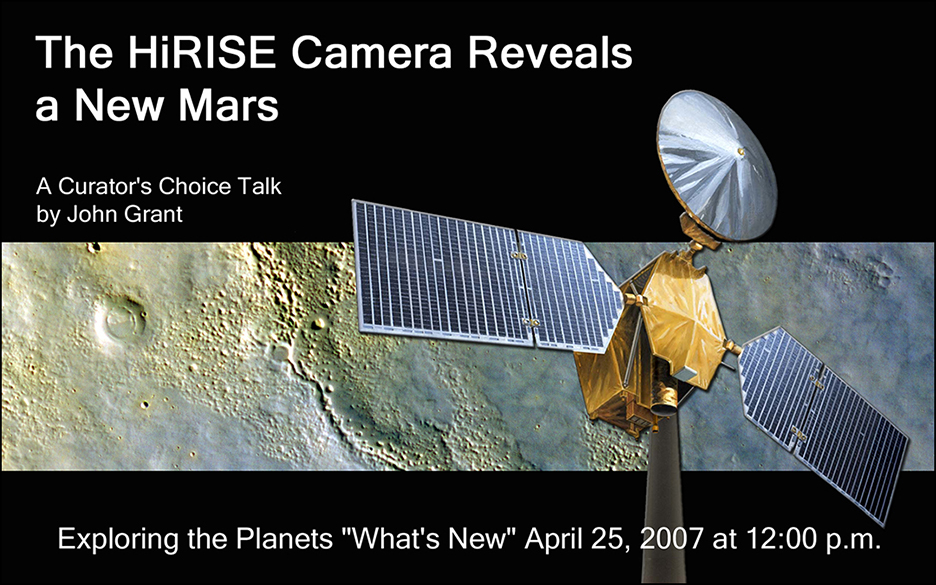 The HiRISE Camera Reveals a New Mars

A Curator's Choice Talk
by John Grant

Exploring the Planets "What's New" April 25, 2007 at 12:00 p.m.